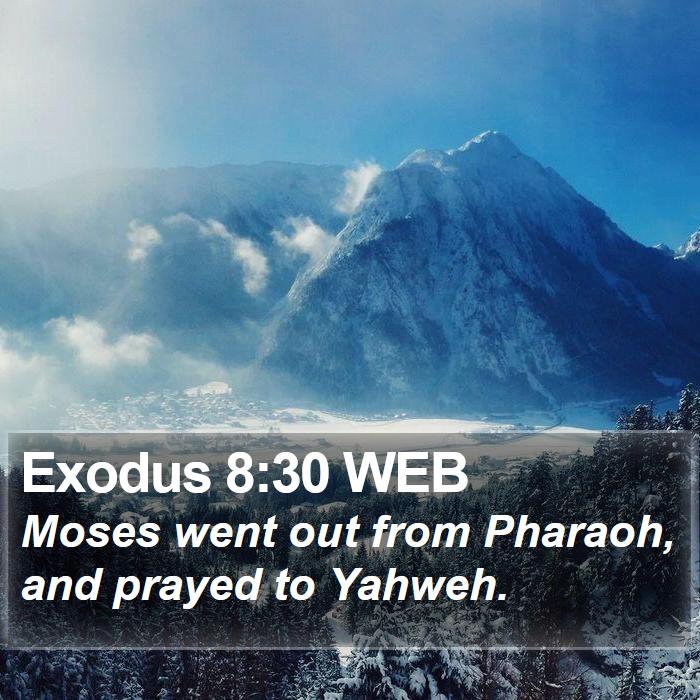 Exodus 8:30 WEB
Moses went out from Pharaoh, and prayed to Yahweh.